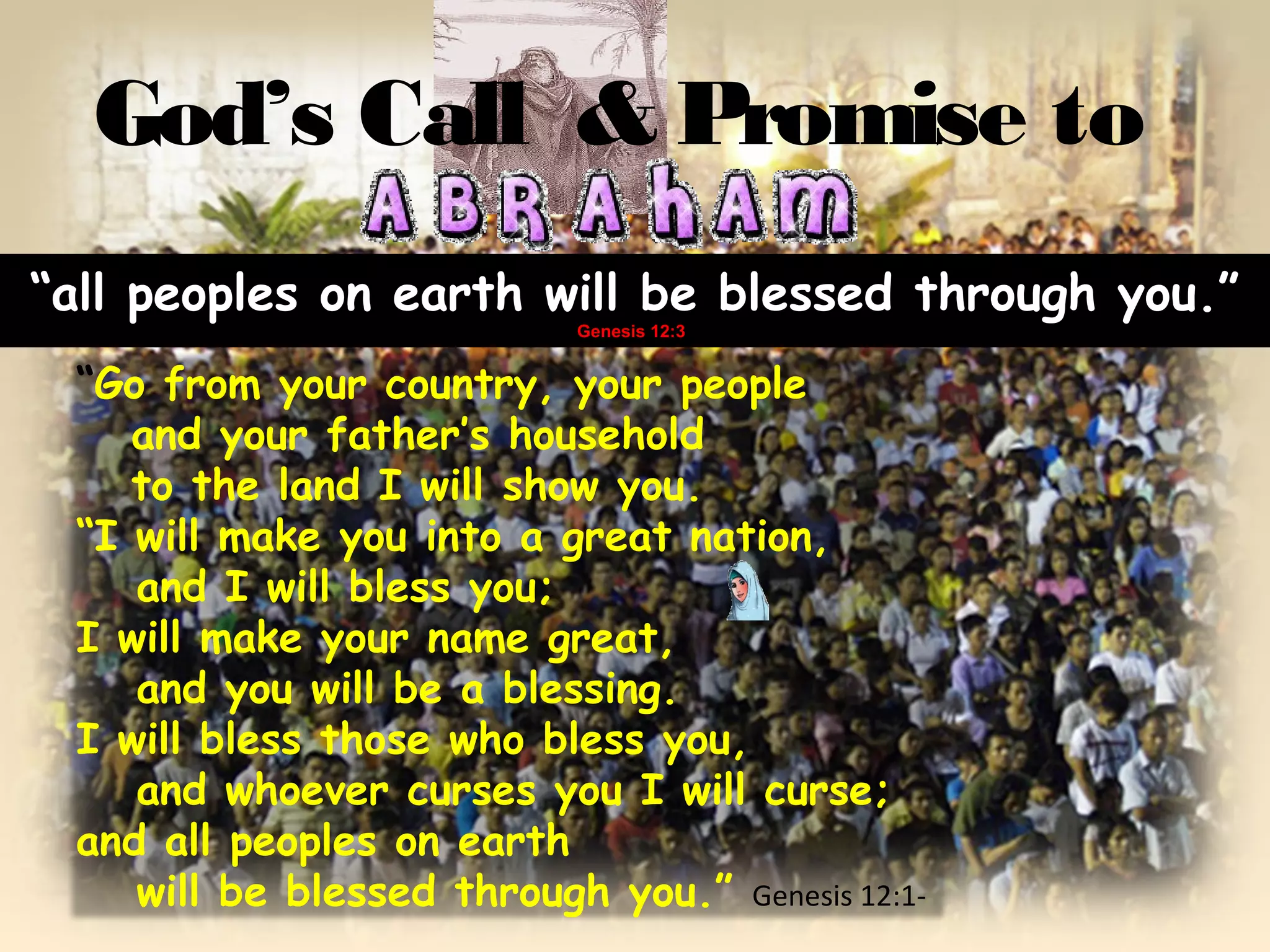 God's Call & Promise to
ABRAhAM

"all peoples on earth will be blessed through you."
Genesis 12:3

"Go from your country, your people
and your father's household
to the land I will show you.
"I will make you into a great nation,
and I will bless you;
I will make your name great,
and you will be a blessing.
I will bless those who bless you,
and whoever curses you I will curse;
and all peoples on earth
will be blessed through you." Genesis 12:1-